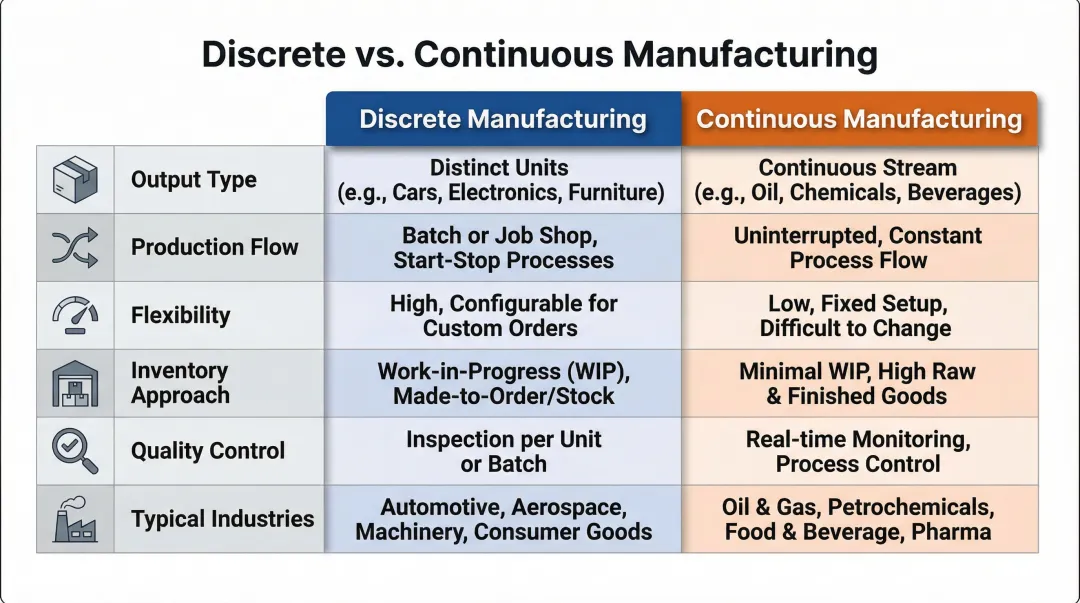 Discrete vs. Continuous Manufacturing

| | Discrete Manufacturing | Continuous Manufacturing |
|---|---|---|
| Output Type | Distinct Units (e.g., Cars, Electronics, Furniture) | Continuous Stream (e.g., Oil, Chemicals, Beverages) |
| Production Flow | Batch or Job Shop, Start-Stop Processes | Uninterrupted, Constant Process Flow |
| Flexibility | High, Configurable for Custom Orders | Low, Fixed Setup, Difficult to Change |
| Inventory Approach | Work-in-Progress (WIP), Made-to-Order/Stock | Minimal WIP, High Raw & Finished Goods |
| Quality Control | Inspection per Unit or Batch | Real-time Monitoring, Process Control |
| Typical Industries | Automotive, Aerospace, Machinery, Consumer Goods | Oil & Gas, Petrochemicals, Food & Beverage, Pharma |